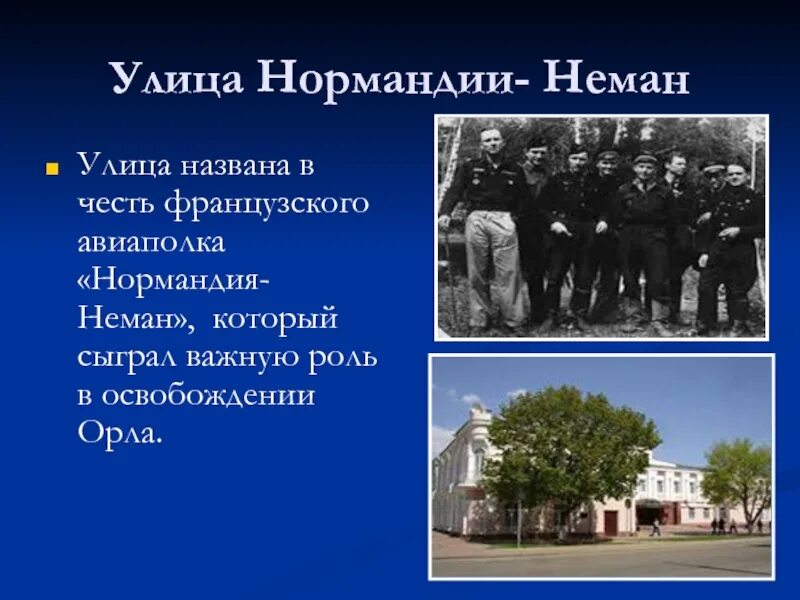 Улица Нормандии- Неман

Улица названа в честь французского авиаполка «Нормандия-Неман», который сыграл важную роль в освобождении Орла.